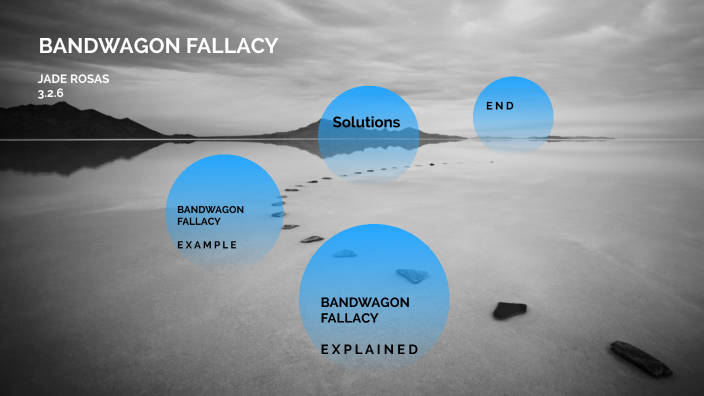 BANDWAGON FALLACY

JADE ROSAS
3.2.6

Solutions

END

BANDWAGON FALLACY

EXAMPLE

BANDWAGON FALLACY

EXPLAINED